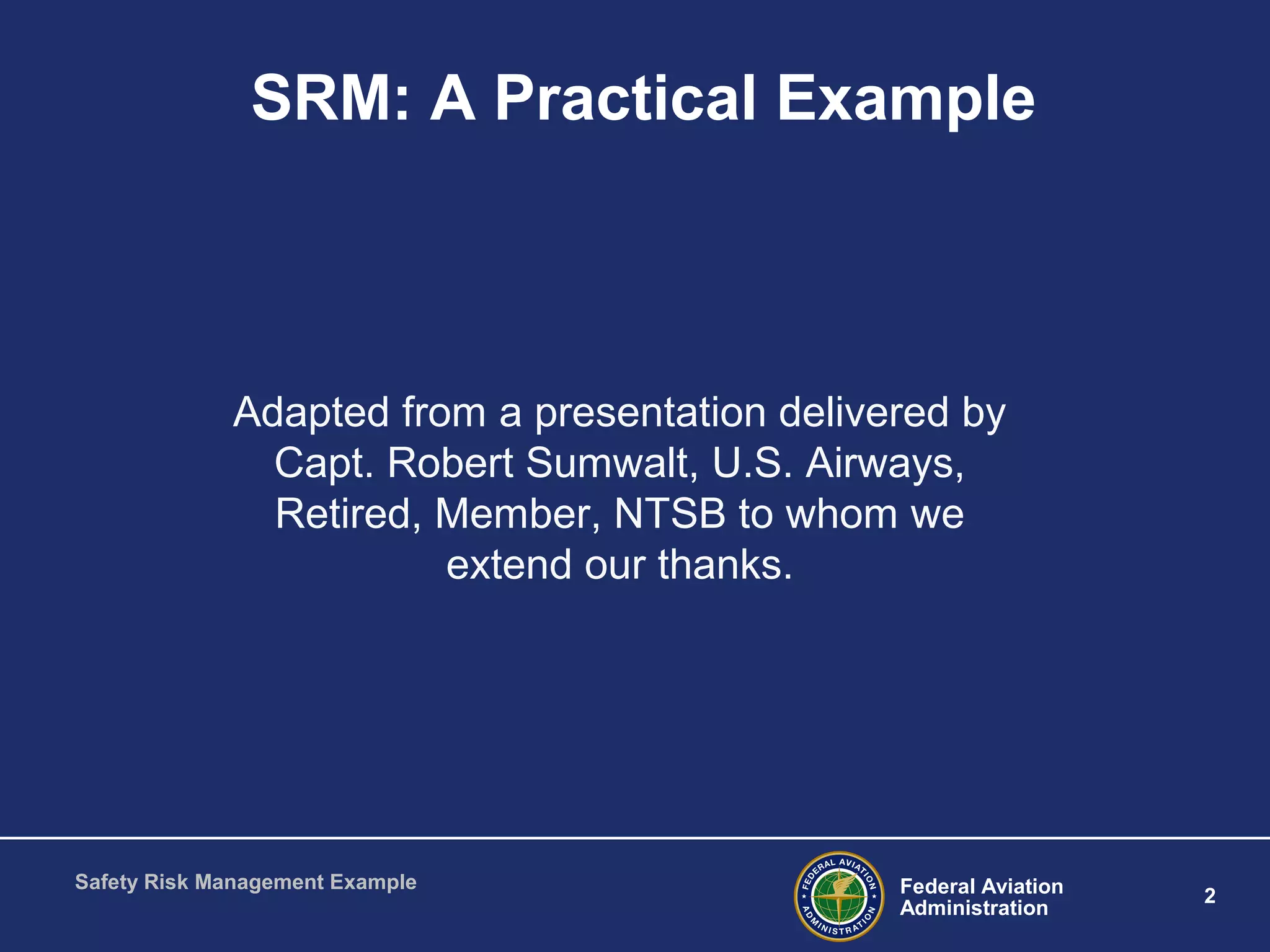 SRM: A Practical Example

Adapted from a presentation delivered by Capt. Robert Sumwalt, U.S. Airways, Retired, Member, NTSB to whom we extend our thanks.

Safety Risk Management Example

FEDERAL AVIATION ADMINISTRATION

Federal Aviation Administration

2